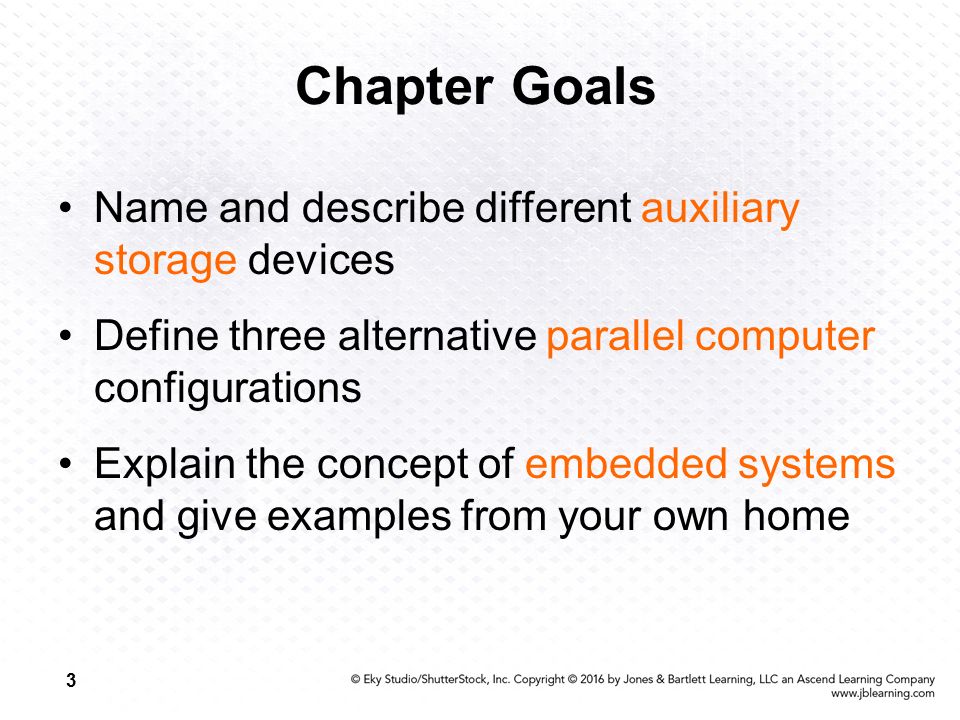 Chapter Goals

• Name and describe different auxiliary storage devices

• Define three alternative parallel computer configurations

• Explain the concept of embedded systems and give examples from your own home

3

© Eky Studio/ShutterStock, Inc. Copyright © 2016 by Jones & Bartlett Learning, LLC an Ascend Learning Company
www.jblearning.com